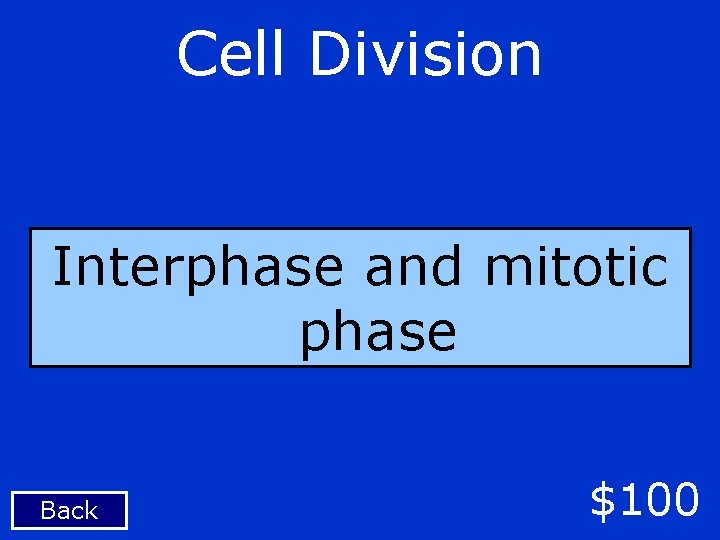 Cell Division

Interphase and mitotic phase

Back

\$100